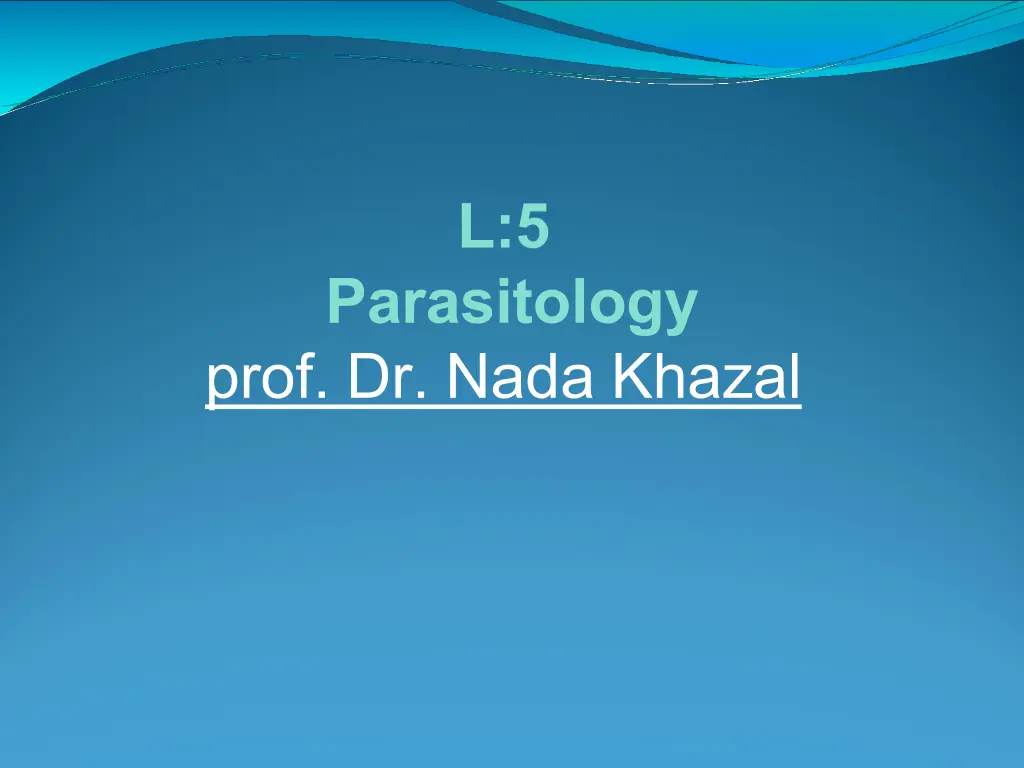 L:5
Parasitology
prof. Dr. Nada Khazal